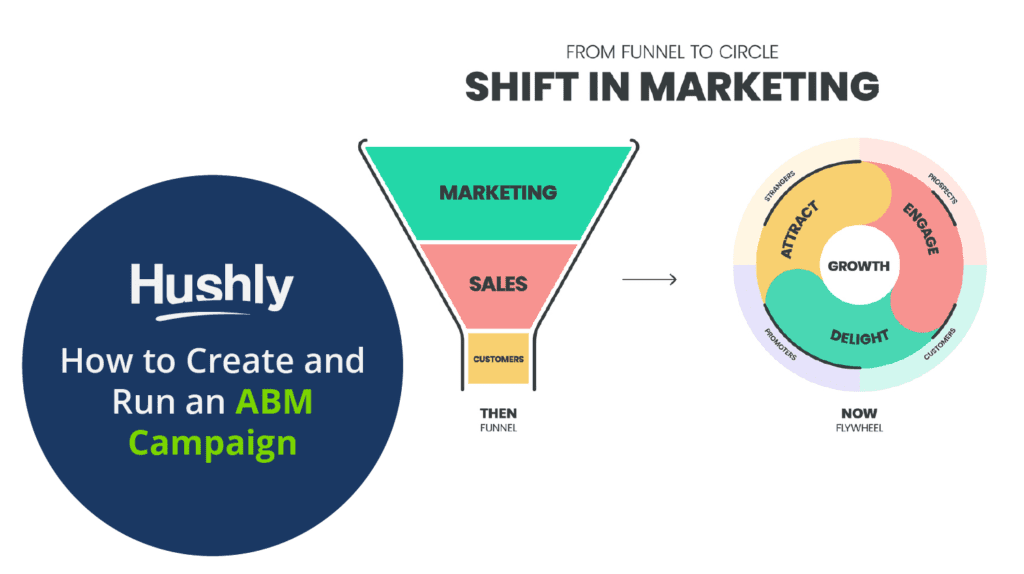 FROM FUNNEL TO CIRCLE
SHIFT IN MARKETING

Hushly
How to Create and Run an ABM Campaign

MARKETING
SALES
CUSTOMERS
THEN
FUNNEL

STRANGERS
PROSPECTS
ATTRACT
ENGAGE
GROWTH
DELIGHT
PROMOTERS
CUSTOMERS
NOW
FLYWHEEL